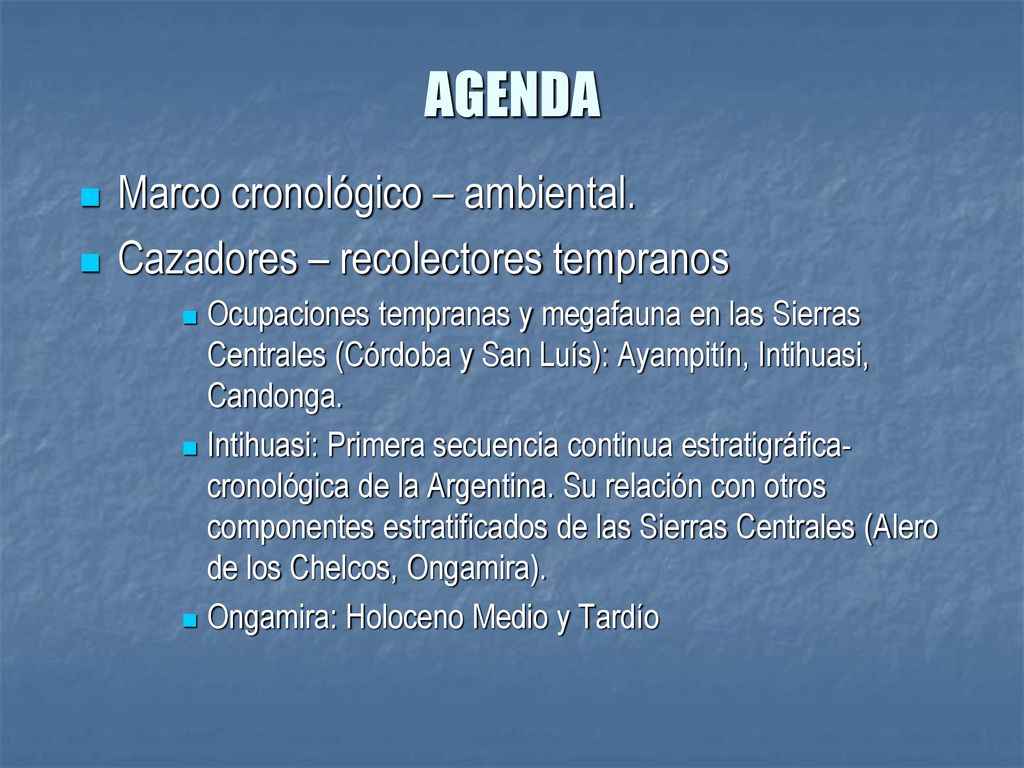 AGENDA

Marco cronológico – ambiental.

Cazadores – recolectores tempranos

Ocupaciones tempranas y megafauna en las Sierras Centrales (Córdoba y San Luís): Ayampitín, Intihuasi, Candonga.

Intihuasi: Primera secuencia continua estratigráfica-cronológica de la Argentina. Su relación con otros componentes estratificados de las Sierras Centrales (Alero de los Chelcos, Ongamira).

Ongamira: Holoceno Medio y Tardío